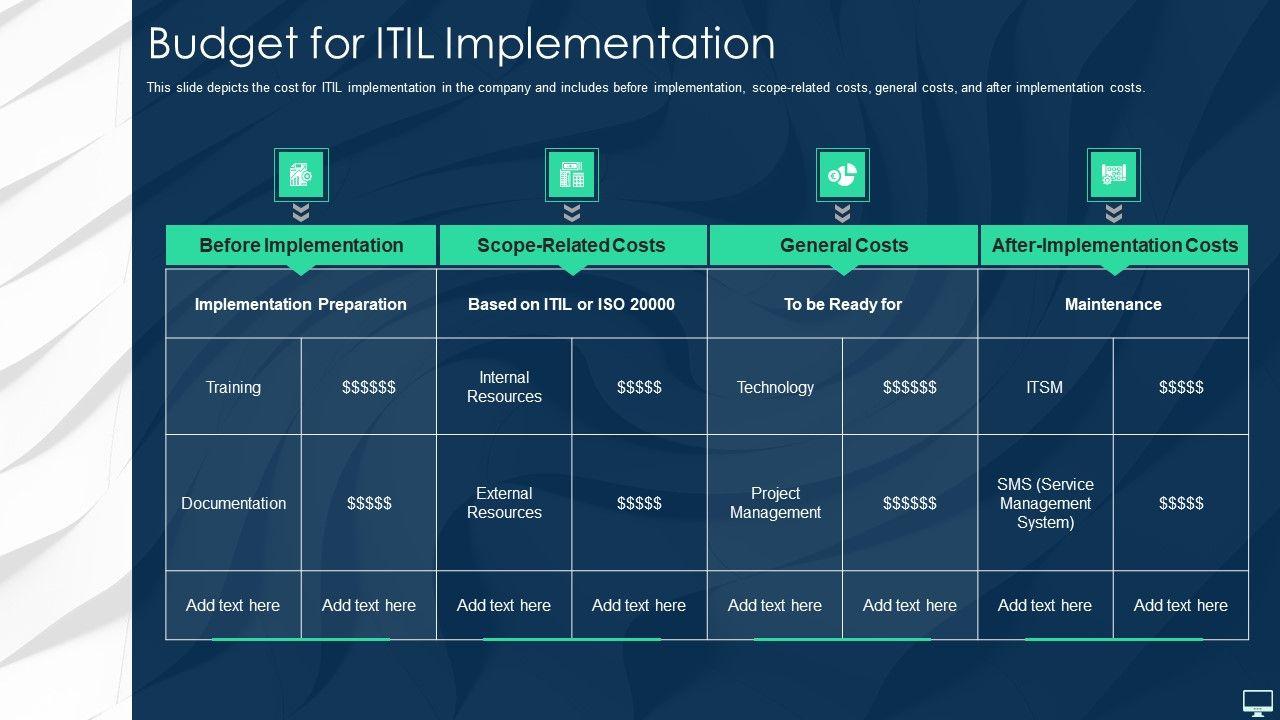 Budget for ITIL Implementation

This slide depicts the cost for ITIL implementation in the company and includes before implementation, scope-related costs, general costs, and after implementation costs.

| Before Implementation | | Scope-Related Costs | | General Costs | | After-Implementation Costs | |
|---|---|---|---|---|---|---|---|
| Implementation Preparation | | Based on ITIL or ISO 20000 | | To be Ready for | | Maintenance | |
| Training | \$\$\$\$\$\$ | Internal Resources | \$\$\$\$\$ | Technology | \$\$\$\$\$\$ | ITSM | \$\$\$\$\$ |
| Documentation | \$\$\$\$\$ | External Resources | \$\$\$\$\$ | Project Management | \$\$\$\$\$\$ | SMS (Service Management System) | \$\$\$\$\$ |
| Add text here | Add text here | Add text here | Add text here | Add text here | Add text here | Add text here | Add text here |